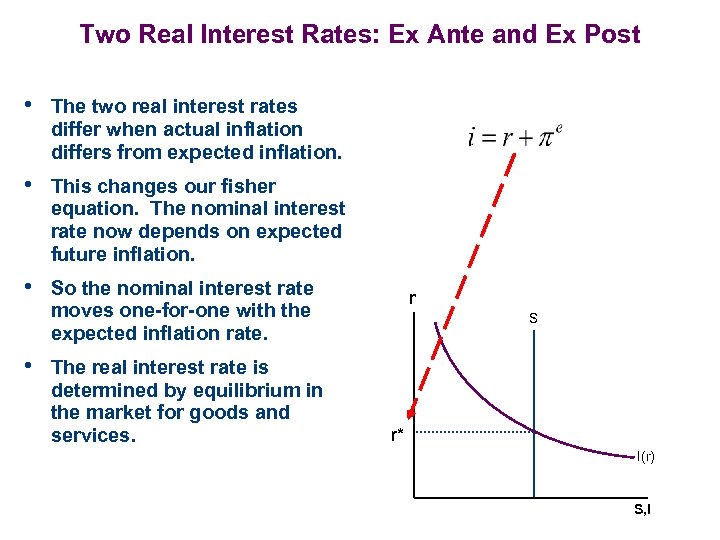 Two Real Interest Rates: Ex Ante and Ex Post

• The two real interest rates differ when actual inflation differs from expected inflation.

• This changes our fisher equation. The nominal interest rate now depends on expected future inflation.

• So the nominal interest rate moves one-for-one with the expected inflation rate.

• The real interest rate is determined by equilibrium in the market for goods and services.

$i = r + \pi^e$

r

S

r*

I(r)

S,I